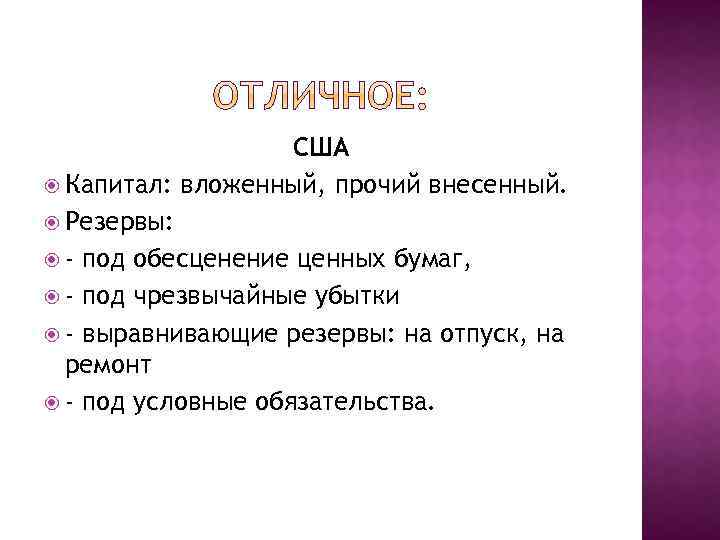 ОТЛИЧНОЕ:

США

Капитал: вложенный, прочий внесенный.

Резервы:

- под обесценение ценных бумаг,

- под чрезвычайные убытки

- выравнивающие резервы: на отпуск, на ремонт

- под условные обязательства.